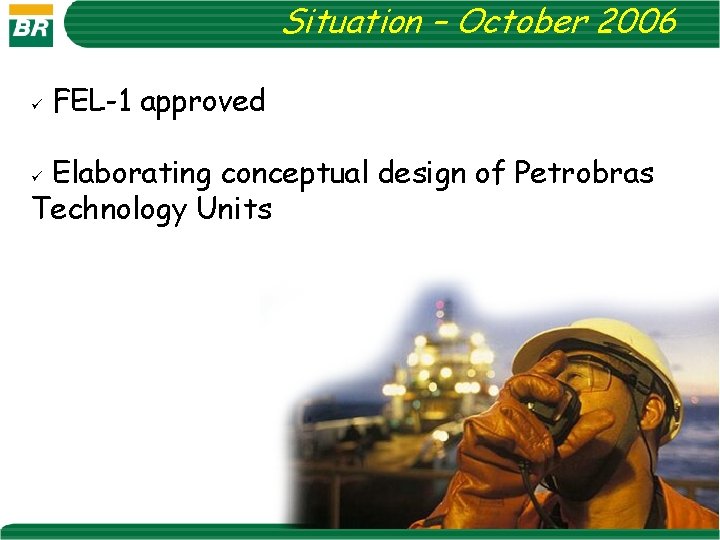 BR

Situation – October 2006

✓ FEL-1 approved

✓ Elaborating conceptual design of Petrobras Technology Units